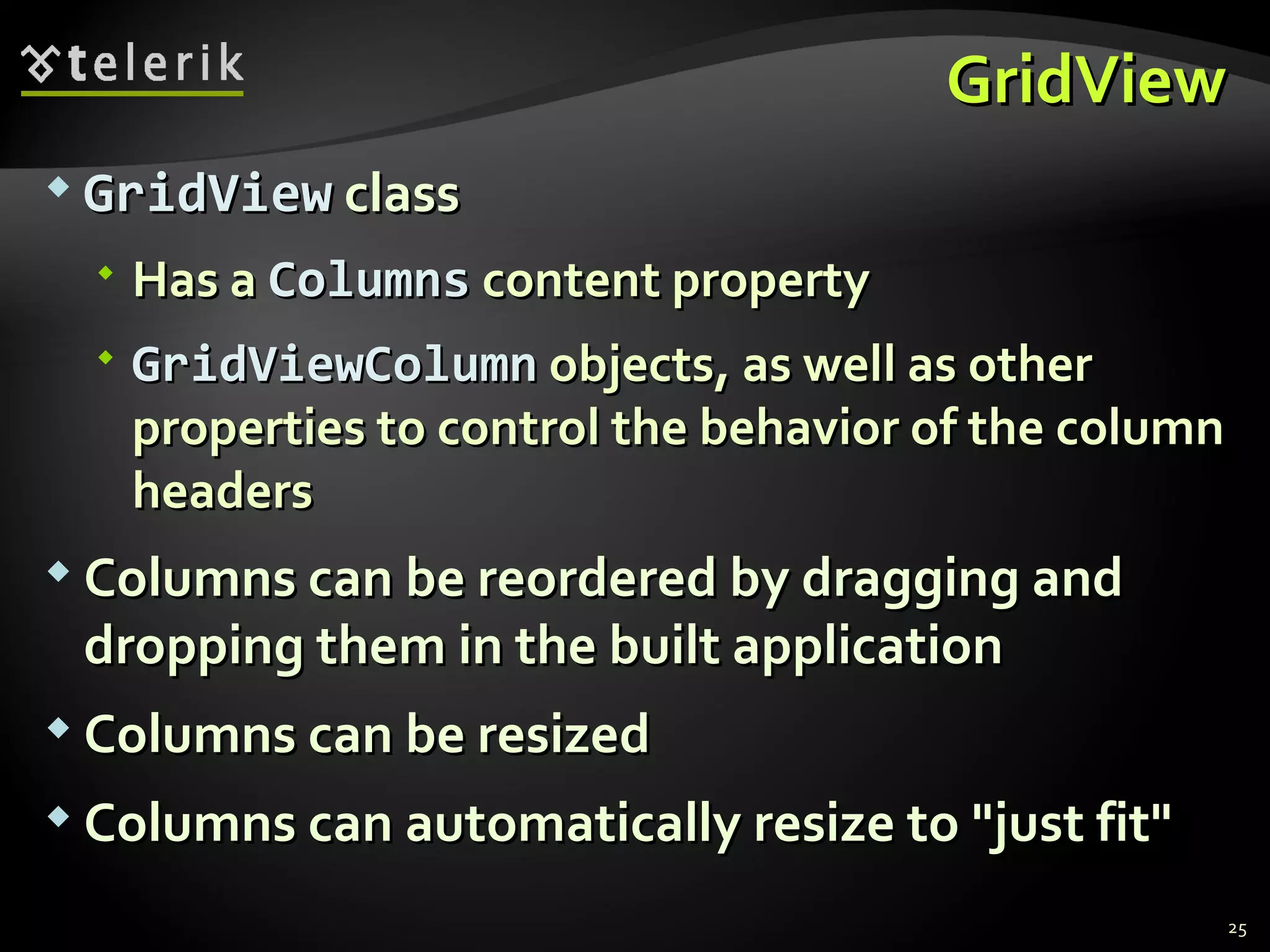 telerik

GridView

GridView class

Has a Columns content property

GridViewColumn objects, as well as other properties to control the behavior of the column headers

Columns can be reordered by dragging and dropping them in the built application

Columns can be resized

Columns can automatically resize to "just fit"

25